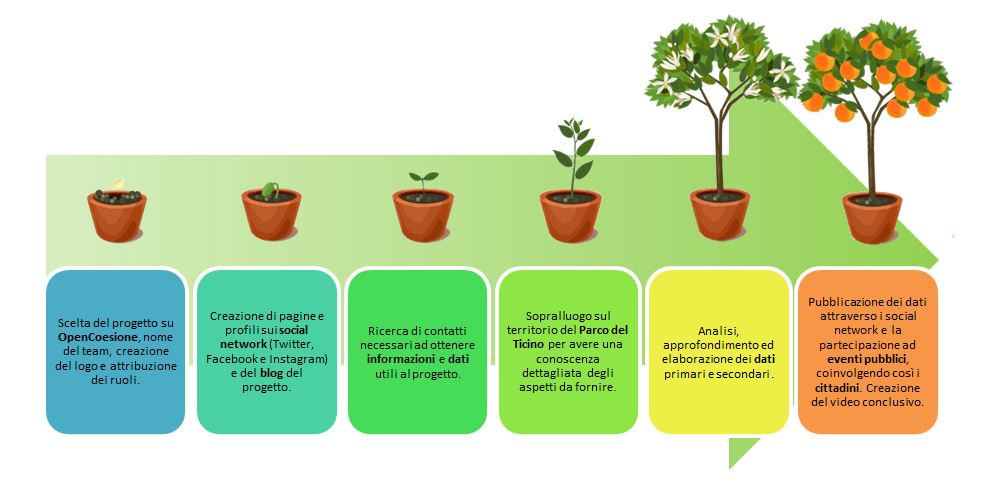 Scelta del progetto su OpenCoesione, nome del team, creazione del logo e attribuzione dei ruoli.

Creazione di pagine e profili sui social network (Twitter, Facebook e Instagram) e del blog del progetto.

Ricerca di contatti necessari ad ottenere informazioni e dati utili al progetto.

Sopralluogo sul territorio del Parco del Ticino per avere una conoscenza dettagliata degli aspetti da fornire.

Analisi, approfondimento ed elaborazione dei dati primari e secondari.

Pubblicazione dei dati attraverso i social network e la partecipazione ad eventi pubblici, coinvolgendo così i cittadini. Creazione del video conclusivo.